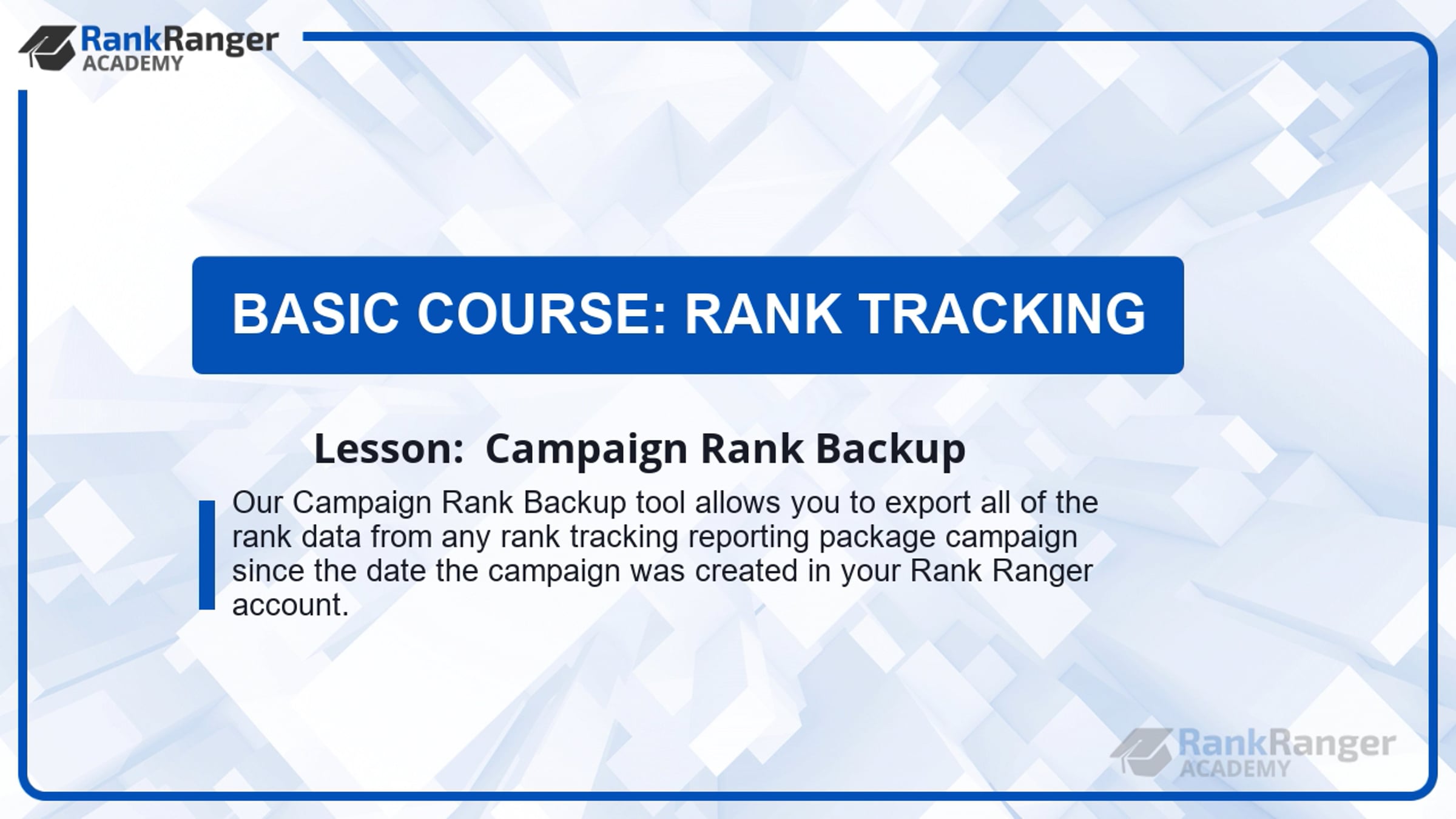 RankRanger ACADEMY

BASIC COURSE: RANK TRACKING

Lesson: Campaign Rank Backup

Our Campaign Rank Backup tool allows you to export all of the rank data from any rank tracking reporting package campaign since the date the campaign was created in your Rank Ranger account.

RankRanger ACADEMY